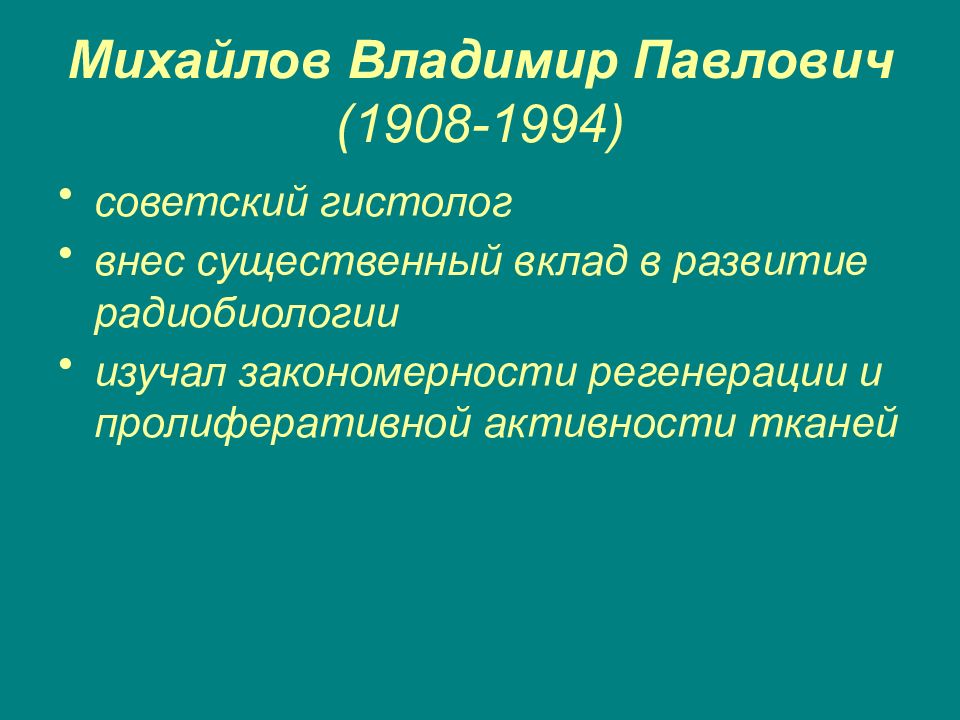 Михайлов Владимир Павлович
(1908-1994)

• советский гистолог
• внес существенный вклад в развитие радиобиологии
• изучал закономерности регенерации и пролиферативной активности тканей